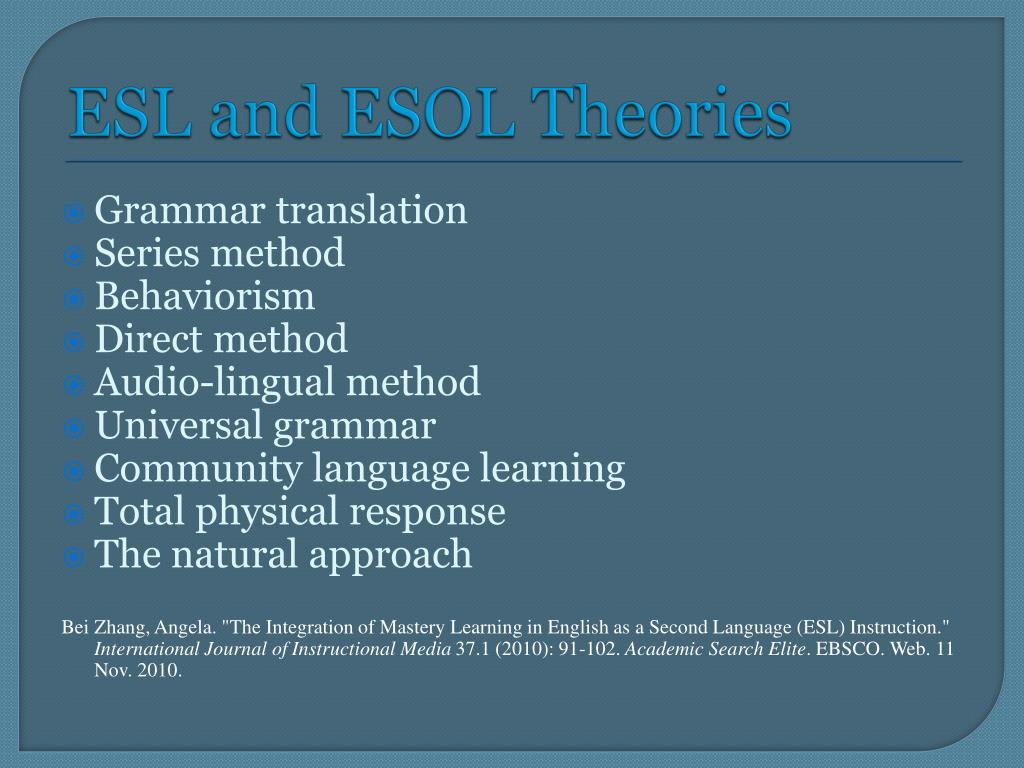 ESL and ESOL Theories

Grammar translation
Series method
Behaviorism
Direct method
Audio-lingual method
Universal grammar
Community language learning
Total physical response
The natural approach

Bei Zhang, Angela. "The Integration of Mastery Learning in English as a Second Language (ESL) Instruction." International Journal of Instructional Media 37.1 (2010): 91-102. Academic Search Elite. EBSCO. Web. 11 Nov. 2010.